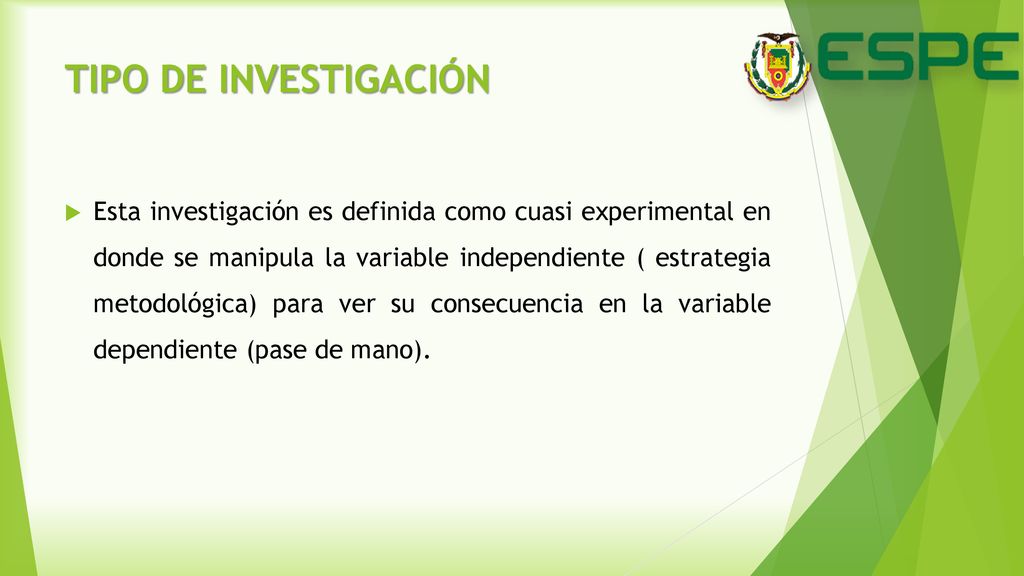 TIPO DE INVESTIGACIÓN

ESPE

Esta investigación es definida como cuasi experimental en donde se manipula la variable independiente ( estrategia metodológica) para ver su consecuencia en la variable dependiente (pase de mano).